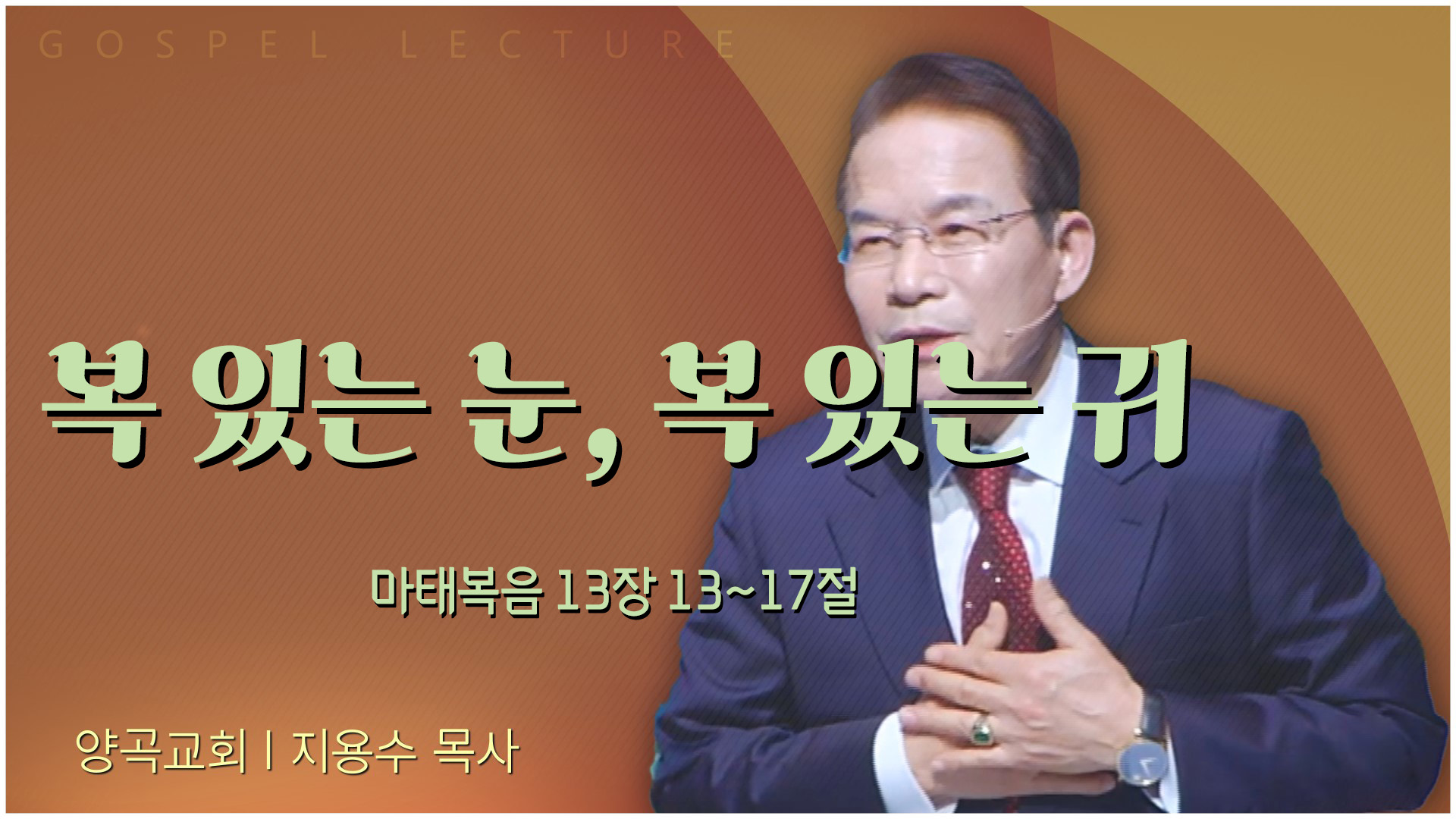 GOSPEL LECTURE

복 있는 눈, 복 있는 귀

마태복음 13장 13~17절

양곡교회 | 지용수 목사